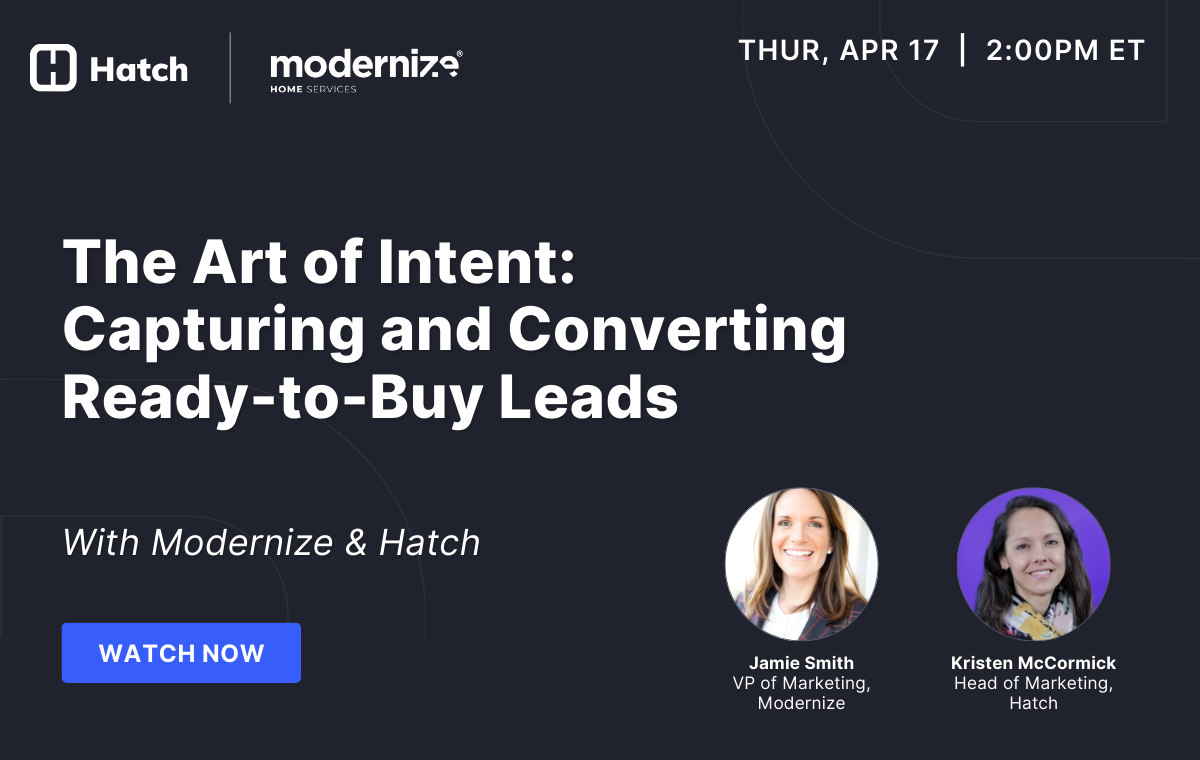 Hatch

modernize®
HOME SERVICES

THUR, APR 17 | 2:00PM ET

The Art of Intent: Capturing and Converting Ready-to-Buy Leads

With Modernize & Hatch

WATCH NOW

Jamie Smith
VP of Marketing, Modernize

Kristen McCormick
Head of Marketing, Hatch